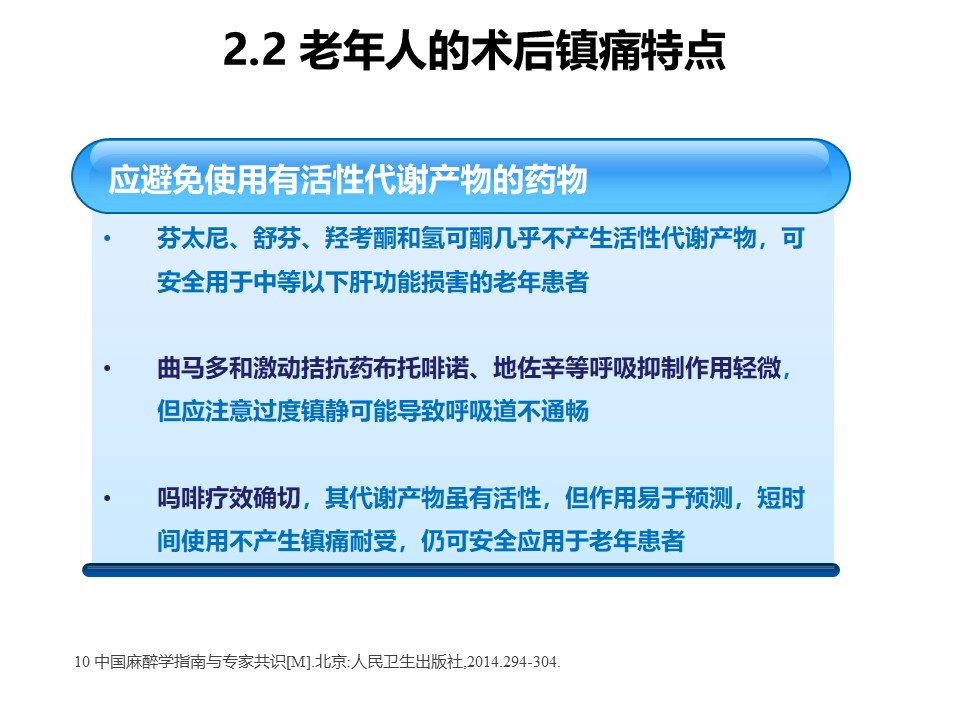 2.2 老年人的术后镇痛特点

应避免使用有活性代谢产物的药物

• 芬太尼、舒芬、羟考酮和氢可酮几乎不产生活性代谢产物，可安全用于中等以下肝功能损害的老年患者

• 曲马多和激动拮抗药布托啡诺、地佐辛等呼吸抑制作用轻微，但应注意过度镇静可能导致呼吸道不通畅

• 吗啡疗效确切，其代谢产物虽有活性，但作用易于预测，短时间使用不产生镇痛耐受，仍可安全应用于老年患者

10 中国麻醉学指南与专家共识[M].北京:人民卫生出版社,2014.294-304.